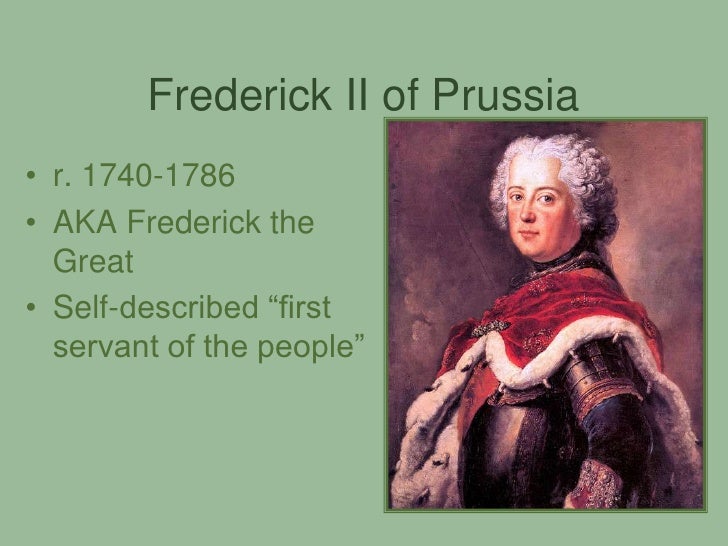 Frederick II of Prussia

• r. 1740-1786
• AKA Frederick the Great
• Self-described “first servant of the people”